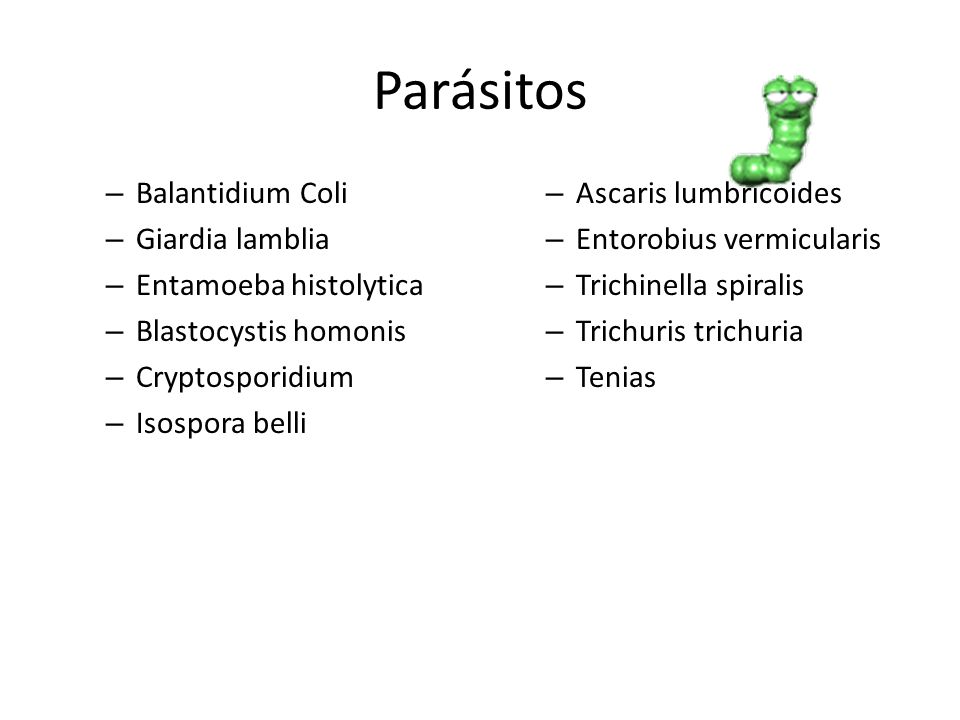 Parásitos

– Balantidium Coli
– Giardia lamblia
– Entamoeba histolytica
– Blastocystis homonis
– Cryptosporidium
– Isospora belli

– Ascaris lumbricoides
– Entorobius vermicularis
– Trichinella spiralis
– Trichuris trichuria
– Tenias